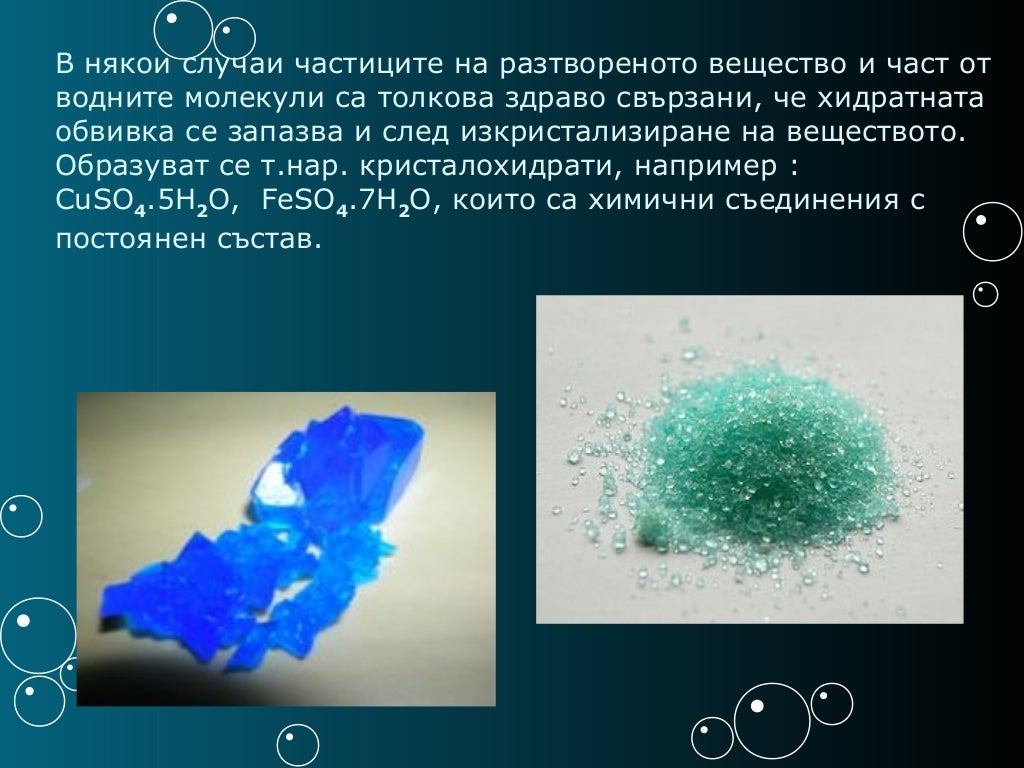 В някои случаи частиците на разтвореното вещество и част от водните молекули са толкова здраво свързани, че хидратната обвивка се запазва и след изкристализиране на веществото. Образуват се т.нар. кристалохидрати, например : $CuSO_4.5H_2O$, $FeSO_4.7H_2O$, които са химични съединения с постоянен състав.